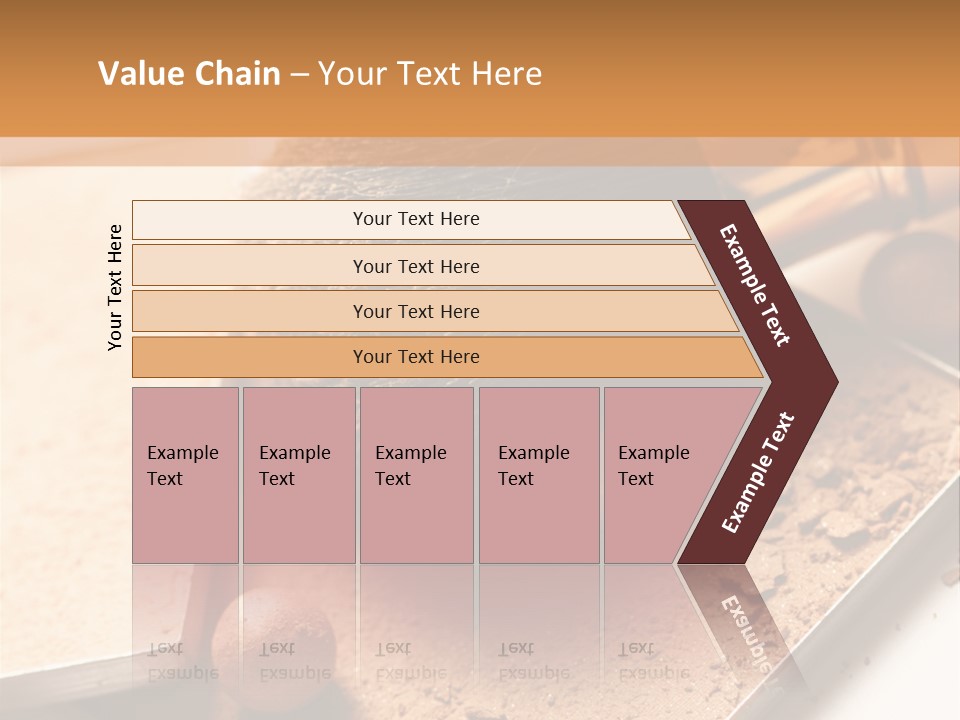 Value Chain – Your Text Here

Your Text Here

Your Text Here

Your Text Here

Your Text Here

Your Text Here

Example Text

Example Text

Example Text

Example Text

Example Text

Example Text

Example Text